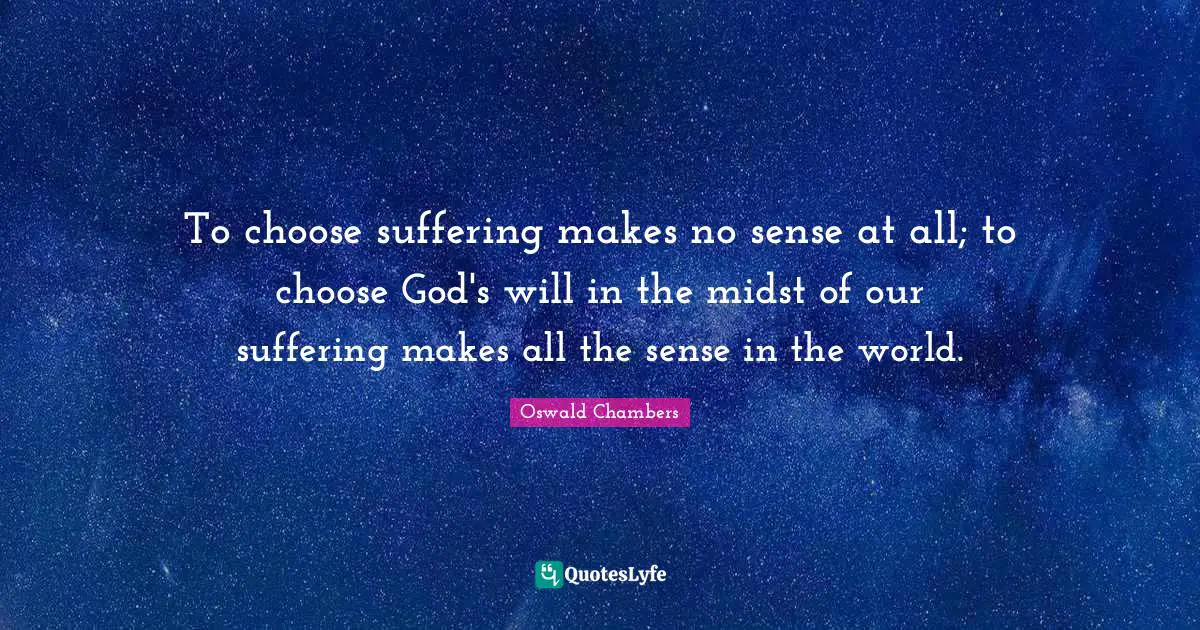 To choose suffering makes no sense at all; to choose God's will in the midst of our suffering makes all the sense in the world.

Oswald Chambers

QuotesLyfe